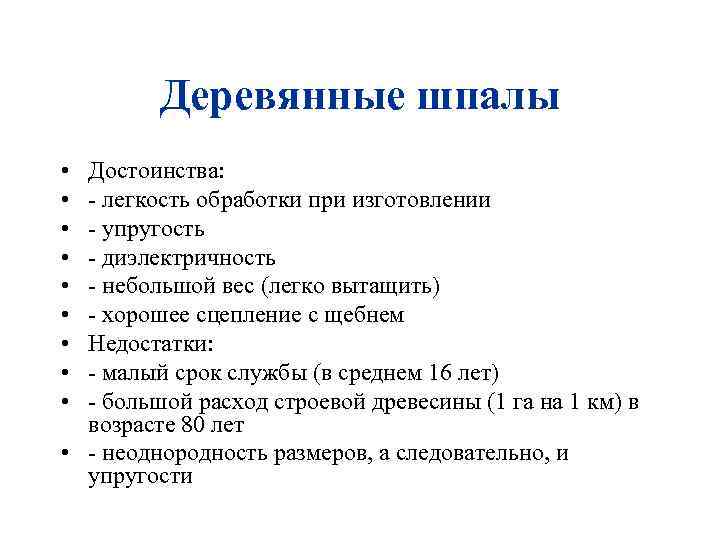 Деревянные шпалы

• Достоинства:
• - легкость обработки при изготовлении
• - упругость
• - диэлектричность
• - небольшой вес (легко вытащить)
• - хорошее сцепление с щебнем
• Недостатки:
• - малый срок службы (в среднем 16 лет)
• - большой расход строевой древесины (1 га на 1 км) в возрасте 80 лет
• - неоднородность размеров, а следовательно, и упругости